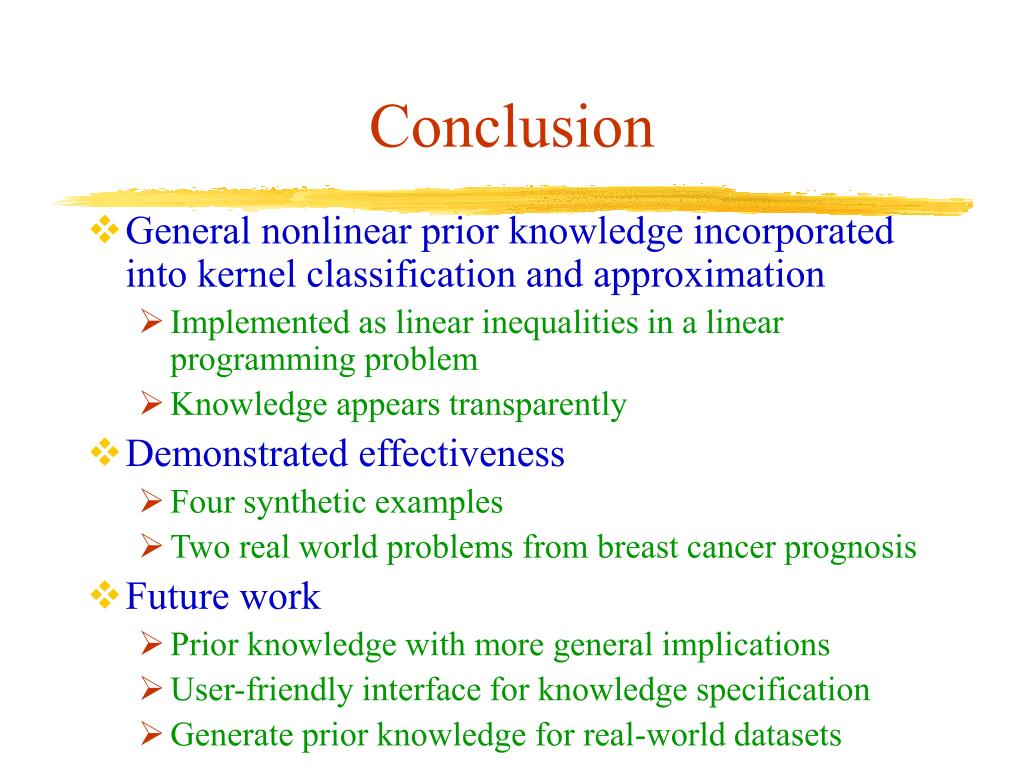 Conclusion

❖ General nonlinear prior knowledge incorporated into kernel classification and approximation

➢ Implemented as linear inequalities in a linear programming problem

➢ Knowledge appears transparently

❖ Demonstrated effectiveness

➢ Four synthetic examples

➢ Two real world problems from breast cancer prognosis

❖ Future work

➢ Prior knowledge with more general implications

➢ User-friendly interface for knowledge specification

➢ Generate prior knowledge for real-world datasets